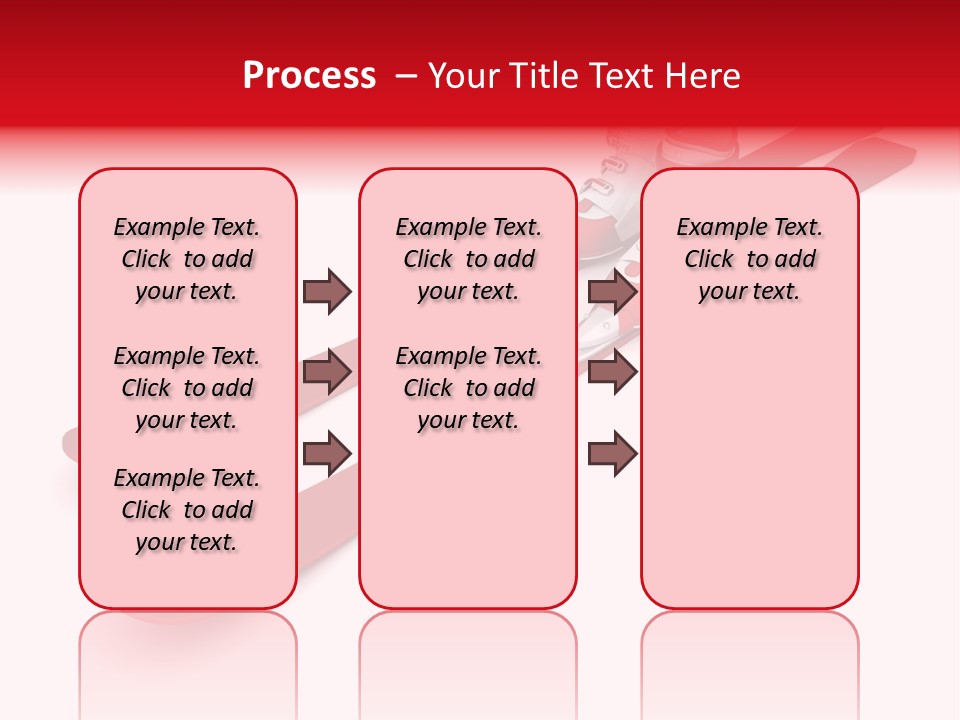 Process – Your Title Text Here

Example Text. Click to add your text.

Example Text. Click to add your text.

Example Text. Click to add your text.

Example Text. Click to add your text.

Example Text. Click to add your text.

Example Text. Click to add your text.